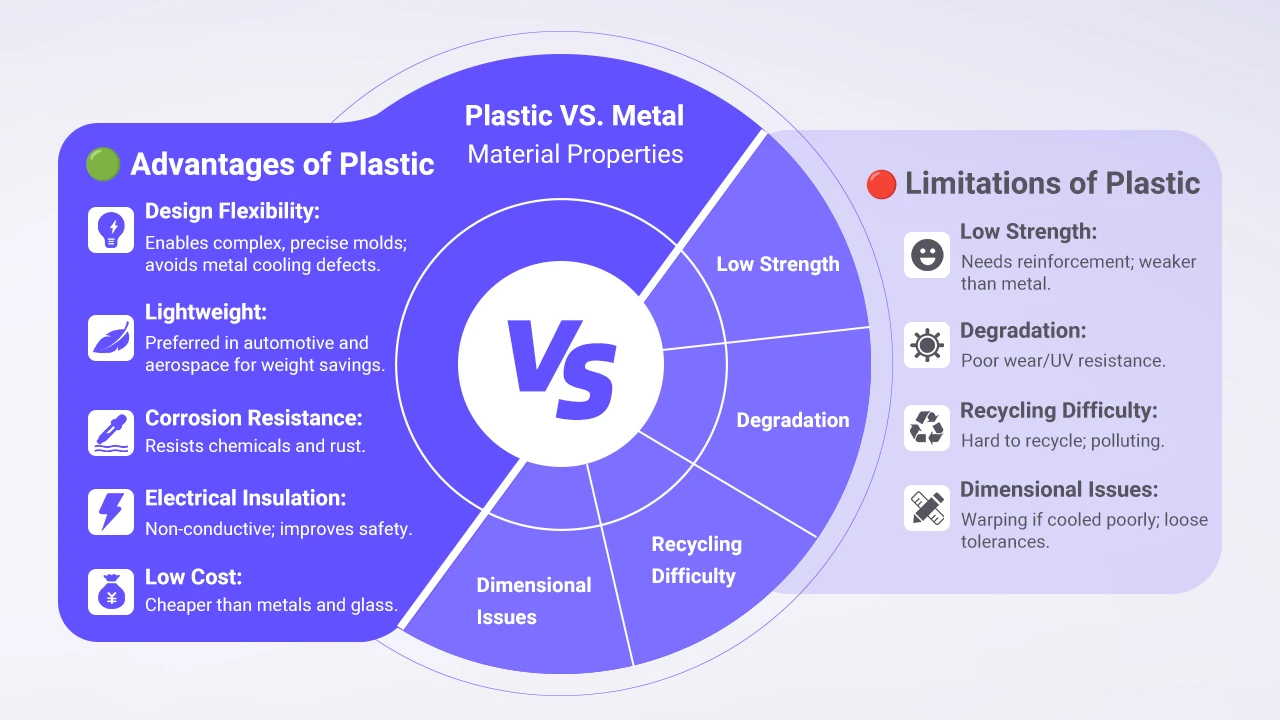 Plastic VS. Metal
Material Properties

Advantages of Plastic

Design Flexibility:
Enables complex, precise molds; avoids metal cooling defects.

Lightweight:
Preferred in automotive and aerospace for weight savings.

Corrosion Resistance:
Resists chemicals and rust.

Electrical Insulation:
Non-conductive; improves safety.

Low Cost:
Cheaper than metals and glass.

VS

Low Strength

Degradation

Recycling Difficulty

Dimensional Issues

Limitations of Plastic

Low Strength:
Needs reinforcement; weaker than metal.

Degradation:
Poor wear/UV resistance.

Recycling Difficulty:
Hard to recycle; polluting.

Dimensional Issues:
Warping if cooled poorly; loose tolerances.